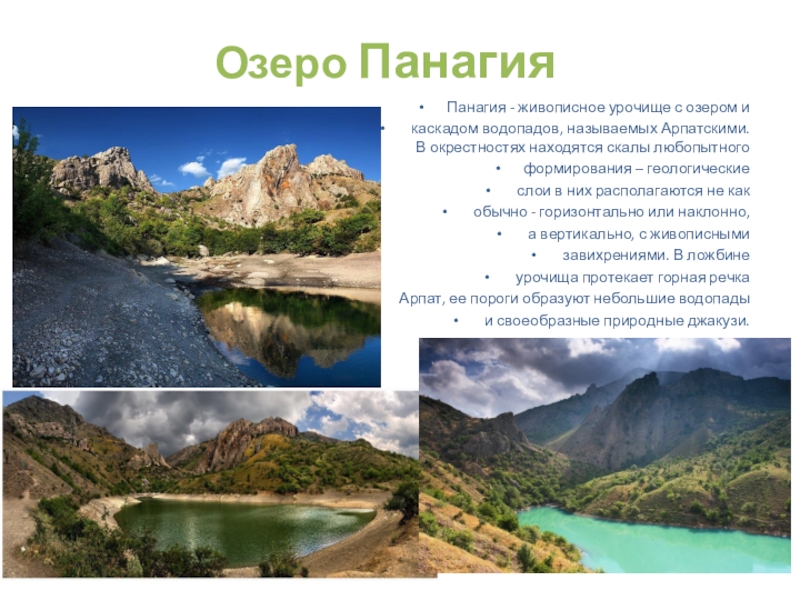 Озеро Панагия

• Панагия - живописное урочище с озером и
• каскадом водопадов, называемых Арпатскими. В окрестностях находятся скалы любопытного
• формирования – геологические
• слои в них располагаются не как
• обычно - горизонтально или наклонно,
• а вертикально, с живописными
• завихрениями. В ложбине
• урочища протекает горная речка Арпат, ее пороги образуют небольшие водопады
• и своеобразные природные джакузи.